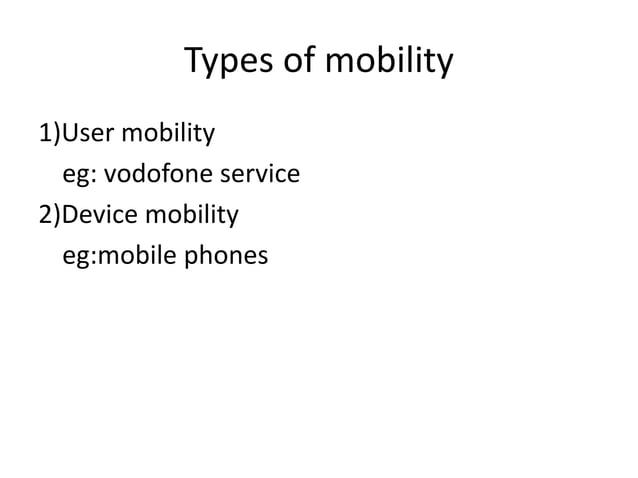 Types of mobility

1)User mobility
eg: vodofone service
2)Device mobility
eg:mobile phones